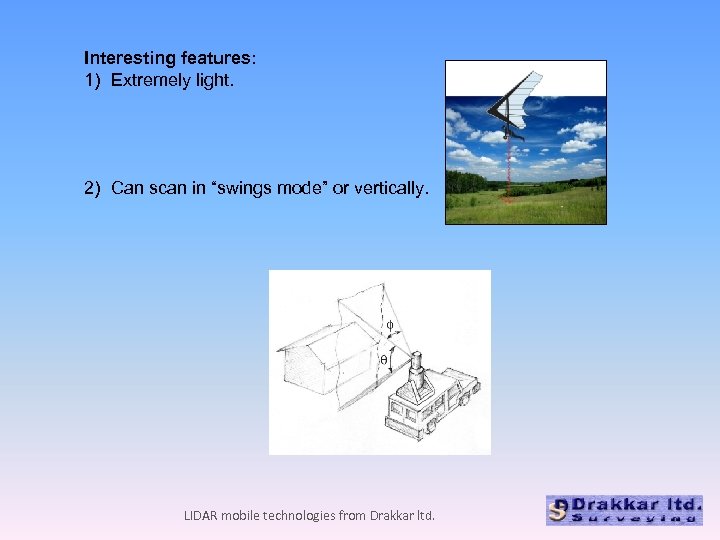 Interesting features:
1) Extremely light.

2) Can scan in “swings mode” or vertically.

$\phi$

$\theta$

LIDAR mobile technologies from Drakkar ltd.

Drakkar ltd.
Surveying